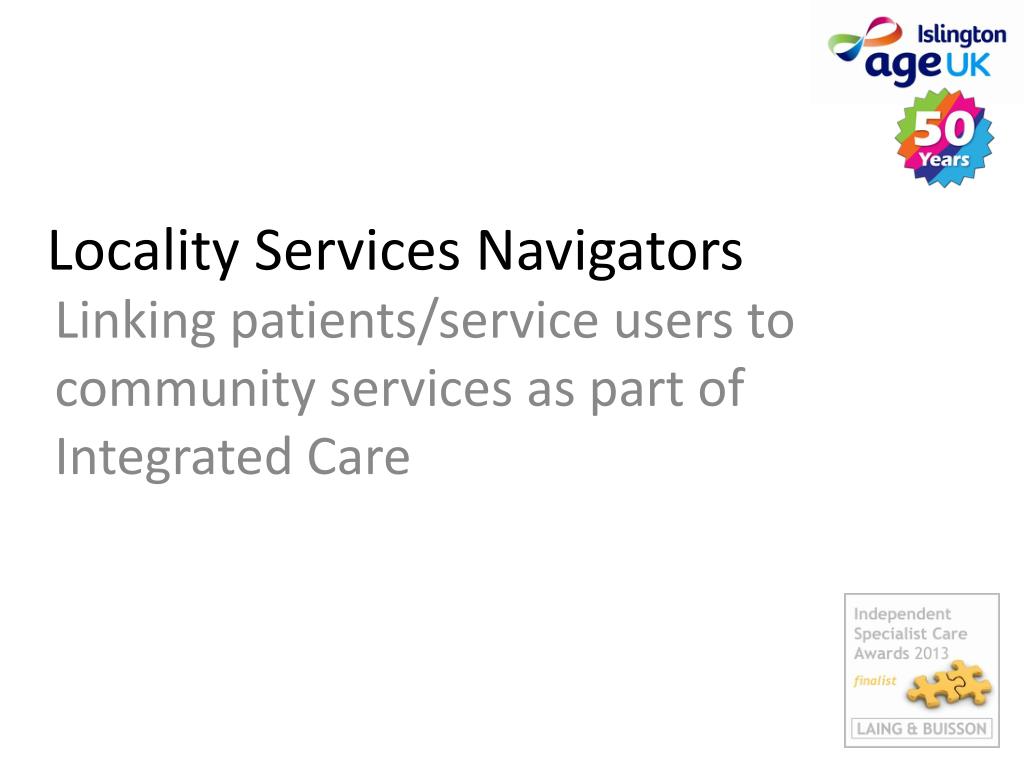 Islington
age UK

50
Years

Locality Services Navigators

Linking patients/service users to community services as part of Integrated Care

Independent Specialist Care Awards 2013
finalist
LAING & BUISSON